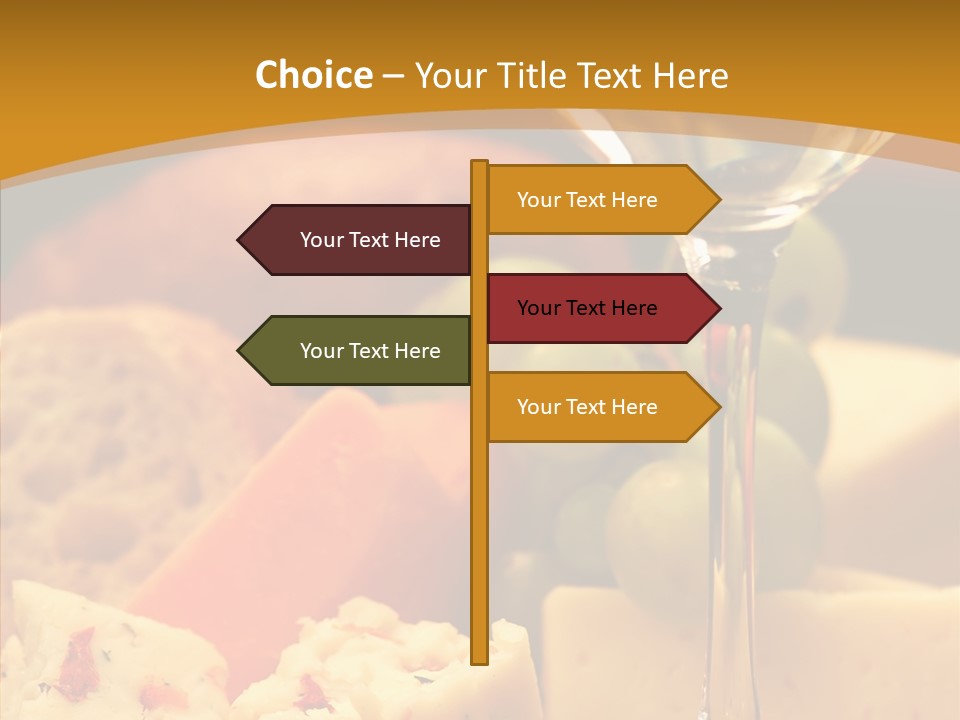 Choice – Your Title Text Here

Your Text Here

Your Text Here

Your Text Here

Your Text Here

Your Text Here